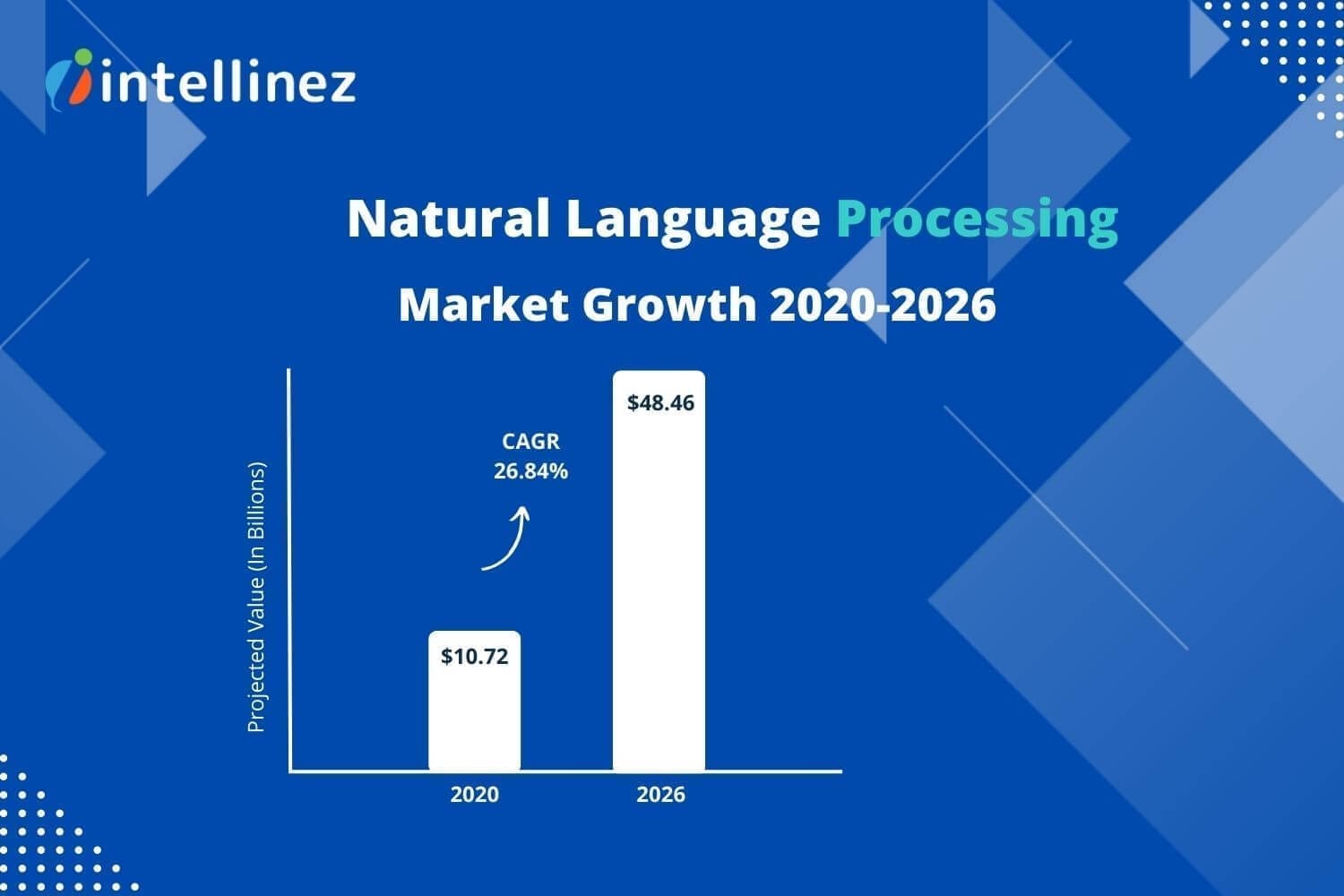 intellinez

Natural Language Processing

Market Growth 2020-2026

Projected Value (In Billions)

CAGR
26.84%

$10.72

$48.46

2020

2026